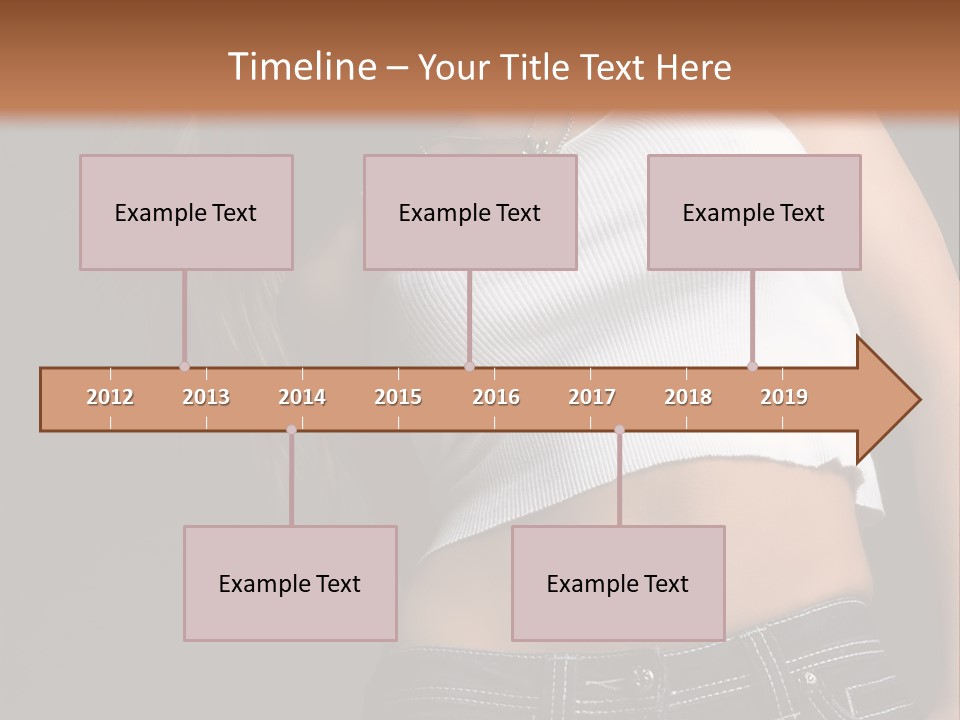 Timeline – Your Title Text Here

Example Text

Example Text

Example Text

2012 2013 2014 2015 2016 2017 2018 2019

Example Text

Example Text